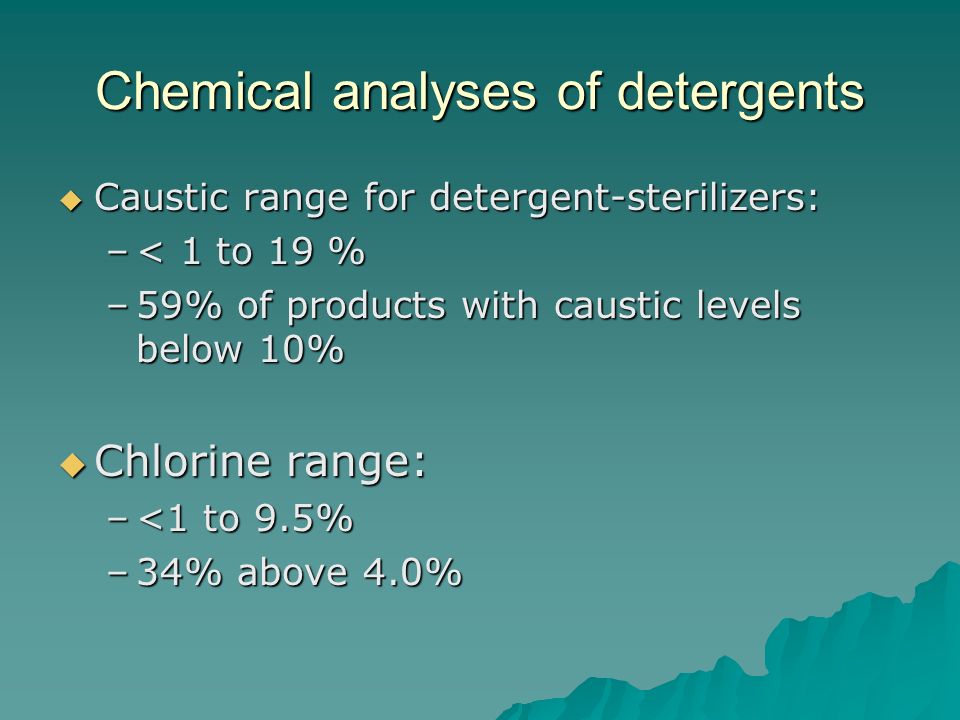 Chemical analyses of detergents

◆ Caustic range for detergent-sterilizers:
– < 1 to 19 %
– 59% of products with caustic levels below 10%

◆ Chlorine range:
– <1 to 9.5%
– 34% above 4.0%